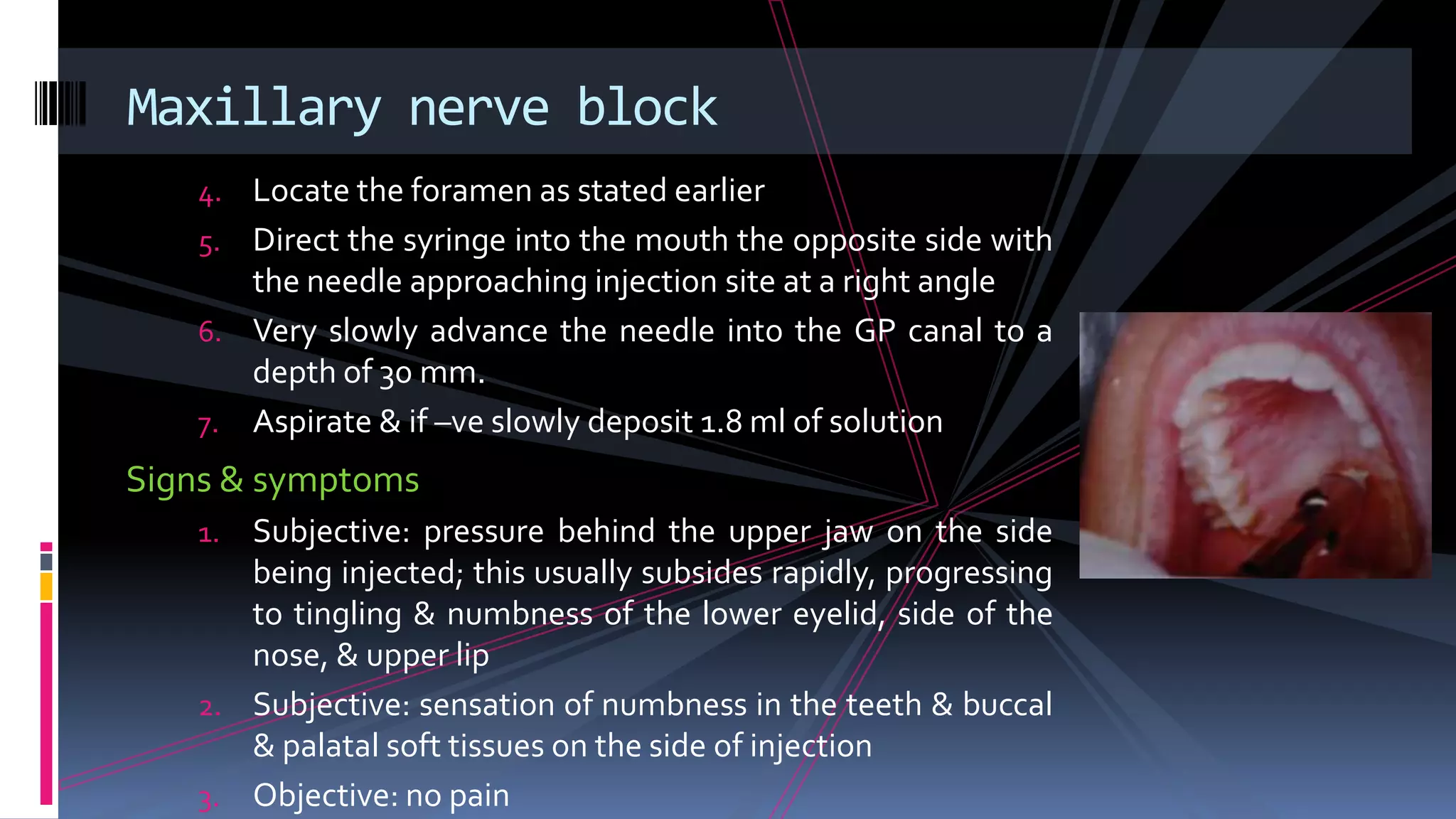 Maxillary nerve block

4. Locate the foramen as stated earlier
5. Direct the syringe into the mouth the opposite side with the needle approaching injection site at a right angle
6. Very slowly advance the needle into the GP canal to a depth of 30 mm.
7. Aspirate & if –ve slowly deposit 1.8 ml of solution

Signs & symptoms

1. Subjective: pressure behind the upper jaw on the side being injected; this usually subsides rapidly, progressing to tingling & numbness of the lower eyelid, side of the nose, & upper lip
2. Subjective: sensation of numbness in the teeth & buccal & palatal soft tissues on the side of injection
3. Objective: no pain